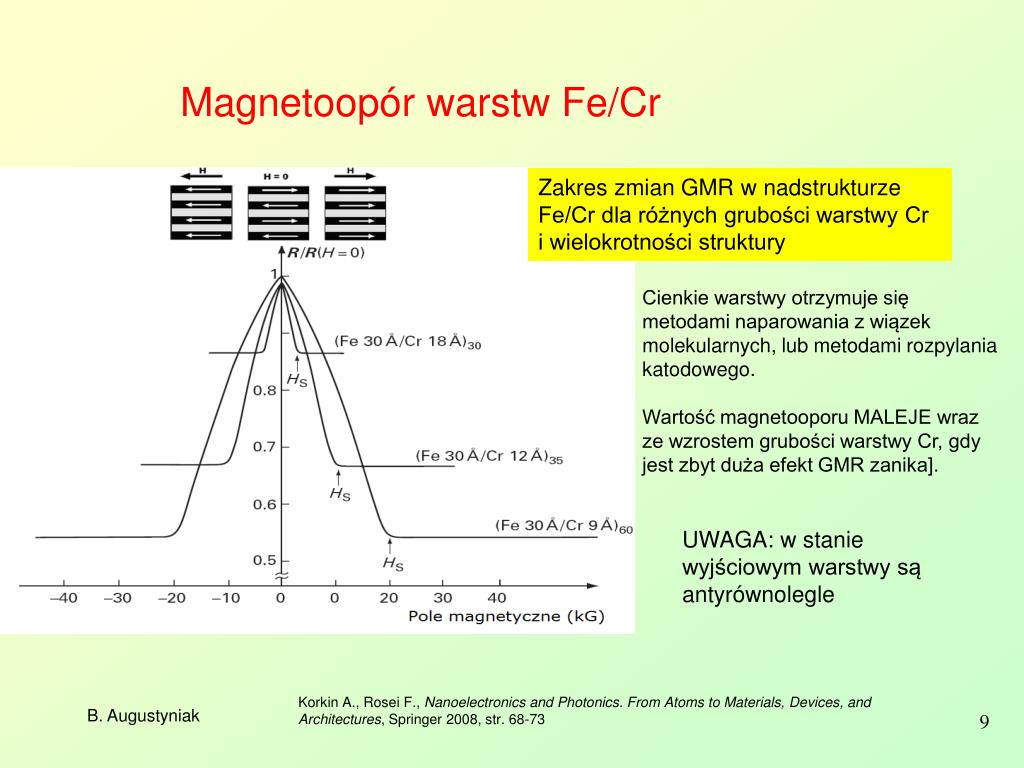 Magnetoopór warstw Fe/Cr

H H = 0 H

$R/R(H=0)$

1

0.8

0.7

0.6

0.5

(Fe 30 Å/Cr 18 Å)$_{30}$

$H_S$

(Fe 30 Å/Cr 12 Å)$_{35}$

$H_S$

(Fe 30 Å/Cr 9 Å)$_{60}$

$H_S$

−40 −30 −20 −10 0 10 20 30 40

Pole magnetyczne (kG)

Zakres zmian GMR w nadstrukturze Fe/Cr dla różnych grubości warstwy Cr i wielokrotności struktury

Cienkie warstwy otrzymuje się metodami naparowania z wiązek molekularnych, lub metodami rozpylania katodowego.

Wartość magnetooporu MALEJE wraz ze wzrostem grubości warstwy Cr, gdy jest zbyt duża efekt GMR zanika].

UWAGA: w stanie wyjściowym warstwy są antyrównolegle

B. Augustyniak

Korkin A., Rosei F., Nanoelectronics and Photonics. From Atoms to Materials, Devices, and Architectures, Springer 2008, str. 68-73

9